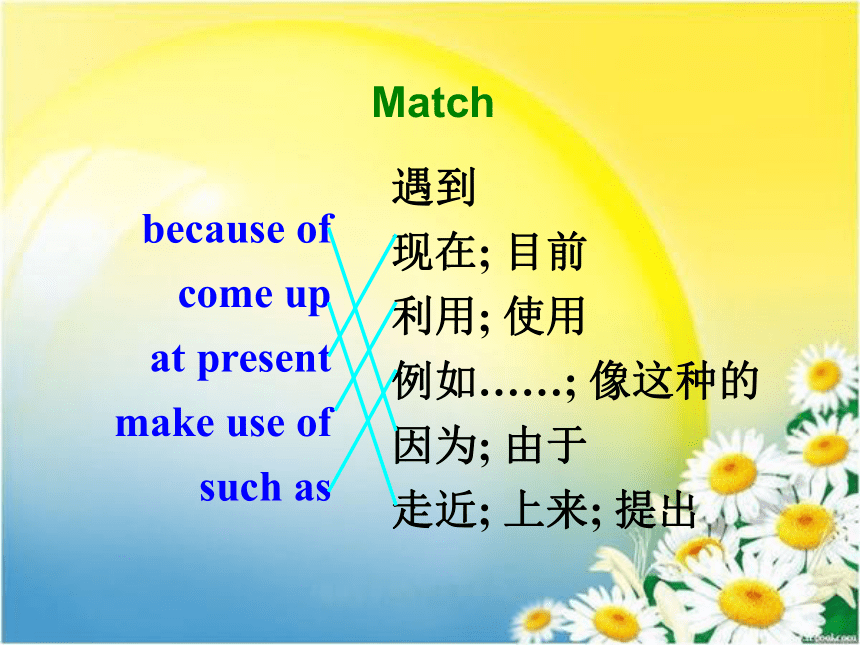 Match

because of
come up
at present
make use of
such as

遇到
现在; 目前
利用; 使用
例如……; 像这种的
因为; 由于
走近; 上来; 提出